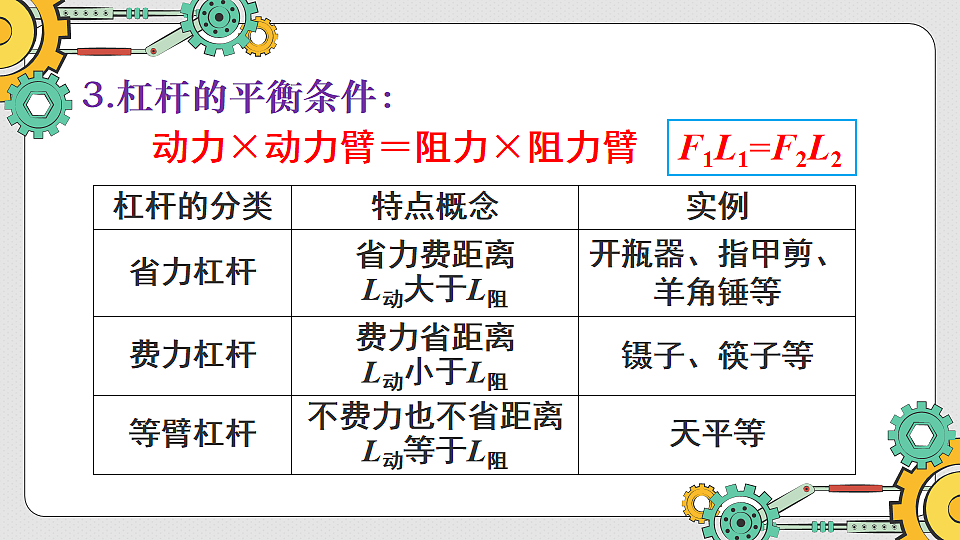 3.杠杆的平衡条件：

动力×动力臂＝阻力×阻力臂　$F_1L_1=F_2L_2$

| 杠杆的分类 | 特点概念 | 实例 |
|---|---|---|
| 省力杠杆 | 省力费距离 $L_{动}$大于$L_{阻}$ | 开瓶器、指甲剪、羊角锤等 |
| 费力杠杆 | 费力省距离 $L_{动}$小于$L_{阻}$ | 镊子、筷子等 |
| 等臂杠杆 | 不费力也不省距离 $L_{动}$等于$L_{阻}$ | 天平等 |